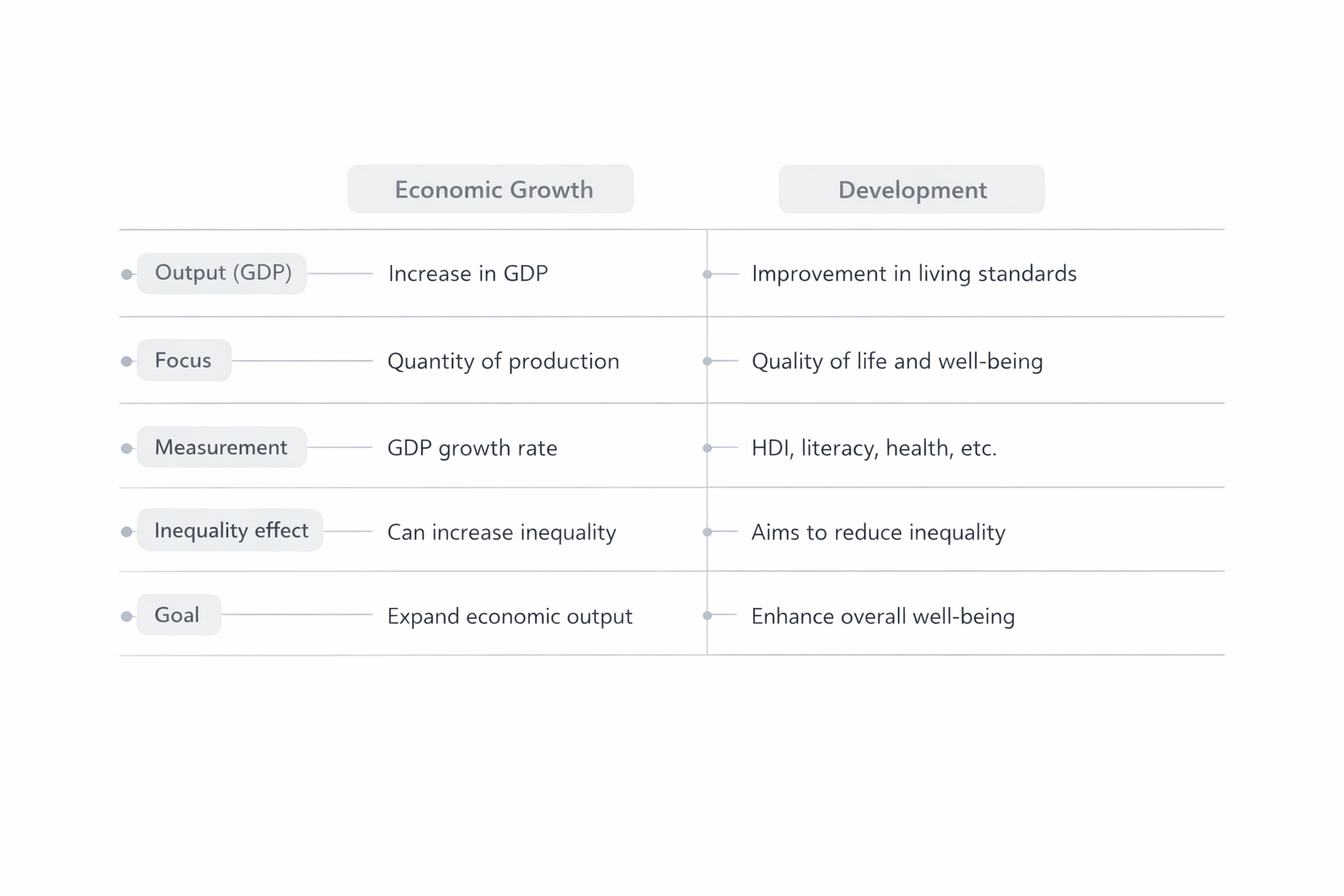 | | Economic Growth | Development |
|---|---|---|
| Output (GDP) | Increase in GDP | Improvement in living standards |
| Focus | Quantity of production | Quality of life and well-being |
| Measurement | GDP growth rate | HDI, literacy, health, etc. |
| Inequality effect | Can increase inequality | Aims to reduce inequality |
| Goal | Expand economic output | Enhance overall well-being |